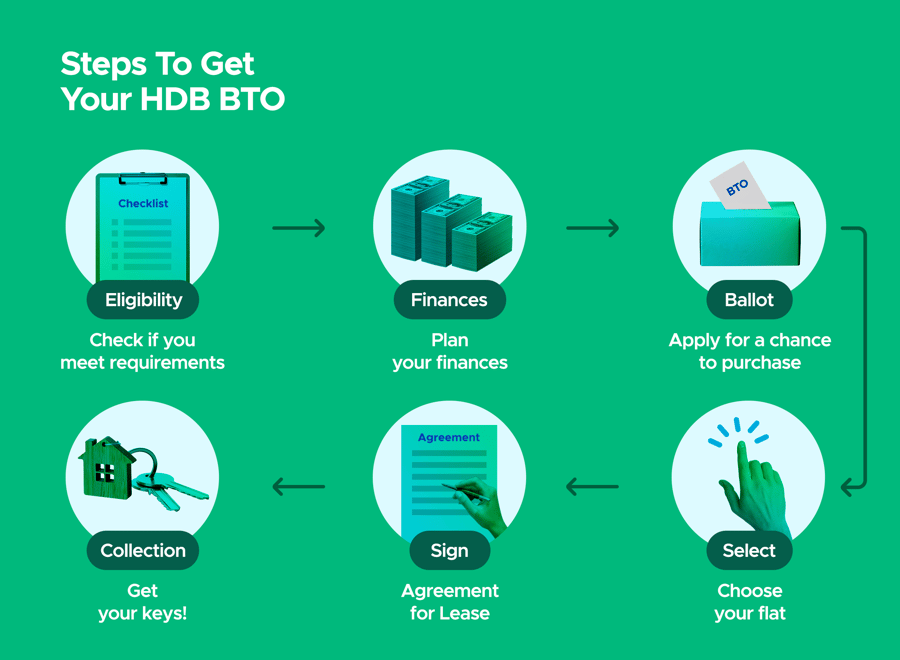 Steps To Get Your HDB BTO

Checklist

Eligibility

Check if you meet requirements

Finances

Plan your finances

BTO

Ballot

Apply for a chance to purchase

Select

Choose your flat

Agreement

Sign

Agreement for Lease

Collection

Get your keys!